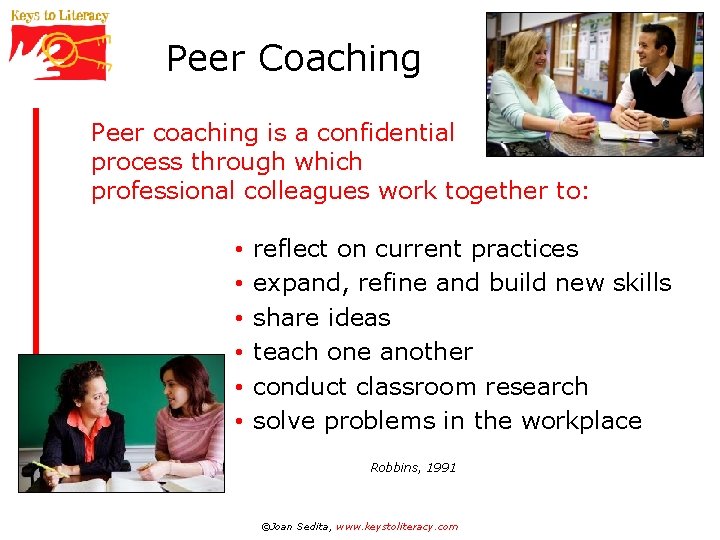 Keys to Literacy

Peer Coaching

Peer coaching is a confidential process through which professional colleagues work together to:

• reflect on current practices
• expand, refine and build new skills
• share ideas
• teach one another
• conduct classroom research
• solve problems in the workplace

Robbins, 1991

©Joan Sedita, www.keystoliteracy.com